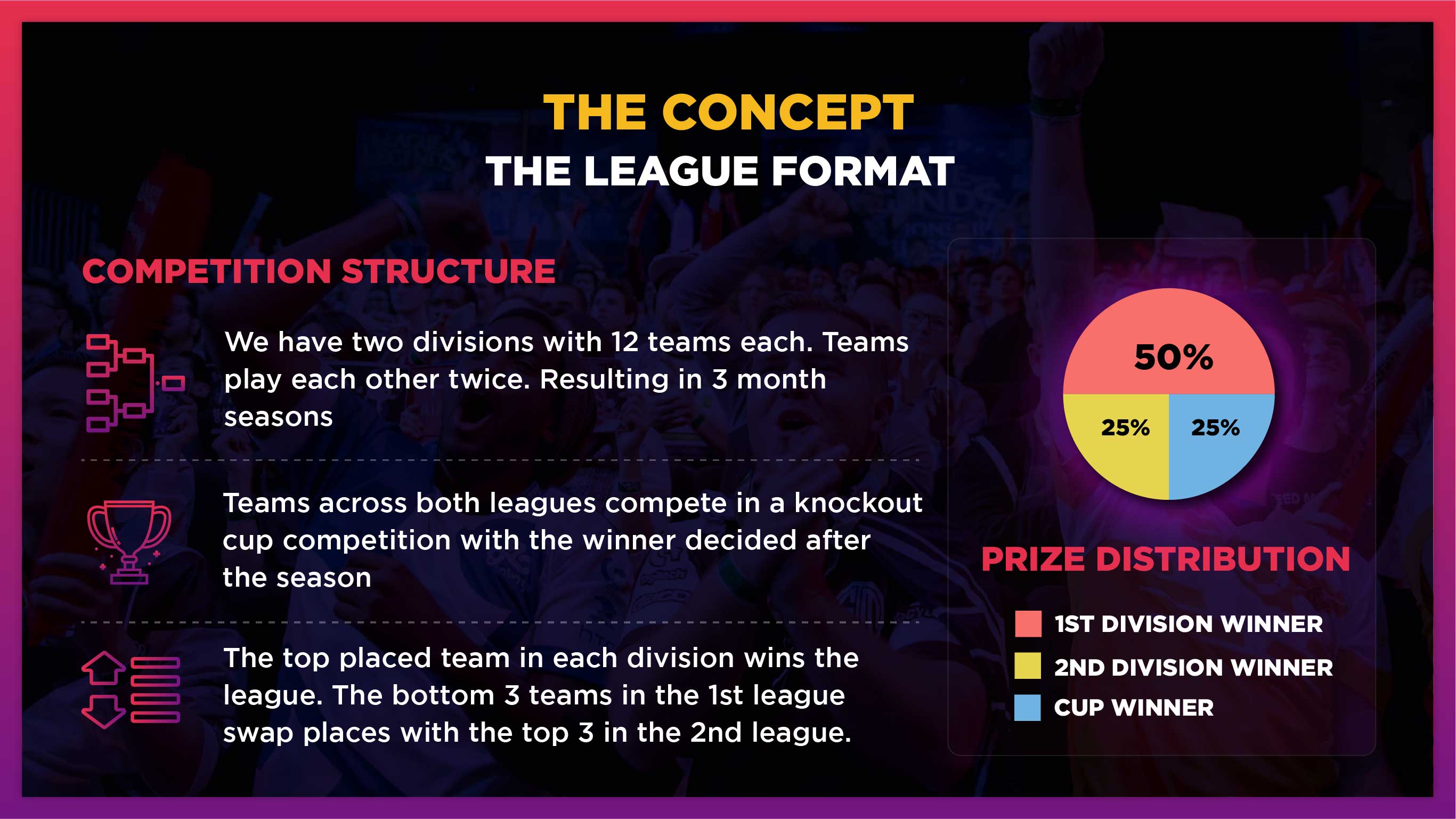 THE CONCEPT
THE LEAGUE FORMAT

COMPETITION STRUCTURE

We have two divisions with 12 teams each. Teams play each other twice. Resulting in 3 month seasons

Teams across both leagues compete in a knockout cup competition with the winner decided after the season

The top placed team in each division wins the league. The bottom 3 teams in the 1st league swap places with the top 3 in the 2nd league.

50%
25%
25%

PRIZE DISTRIBUTION

1ST DIVISION WINNER
2ND DIVISION WINNER
CUP WINNER